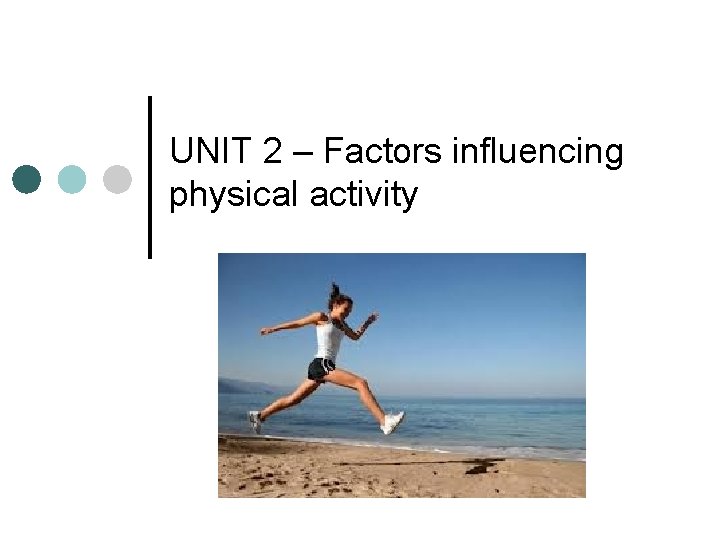 UNIT 2 – Factors influencing physical activity